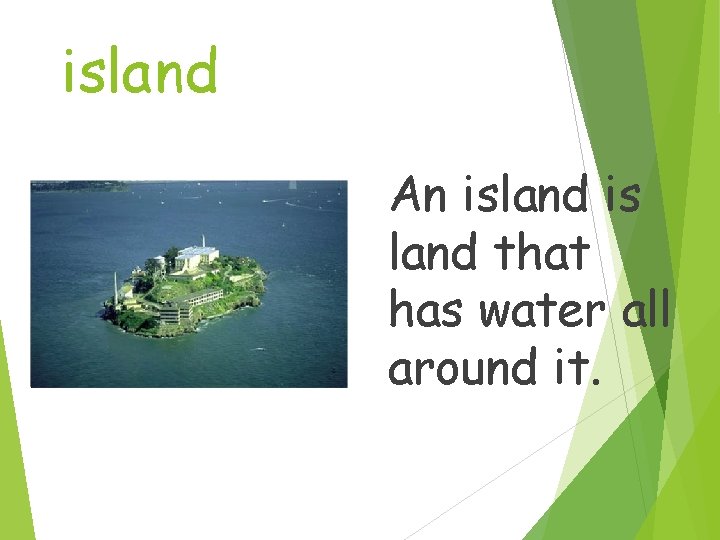 island

An island is land that has water all around it.